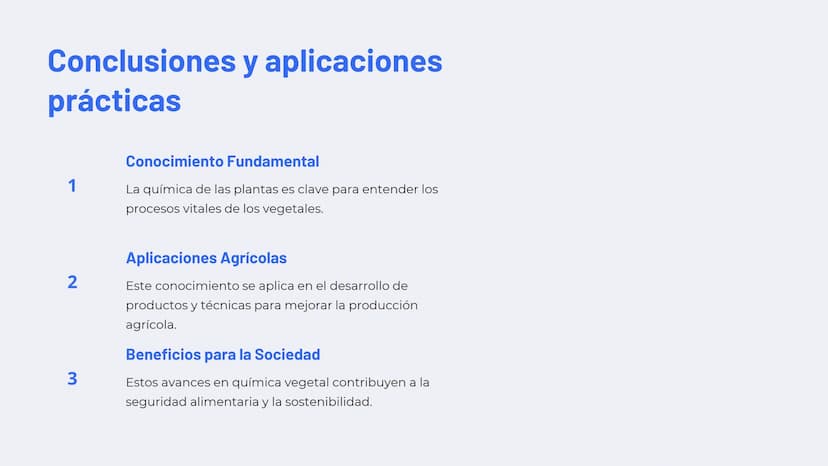 Conclusiones y aplicaciones prácticas

1

Conocimiento Fundamental

La química de las plantas es clave para entender los procesos vitales de los vegetales.

2

Aplicaciones Agrícolas

Este conocimiento se aplica en el desarrollo de productos y técnicas para mejorar la producción agrícola.

3

Beneficios para la Sociedad

Estos avances en química vegetal contribuyen a la seguridad alimentaria y la sostenibilidad.